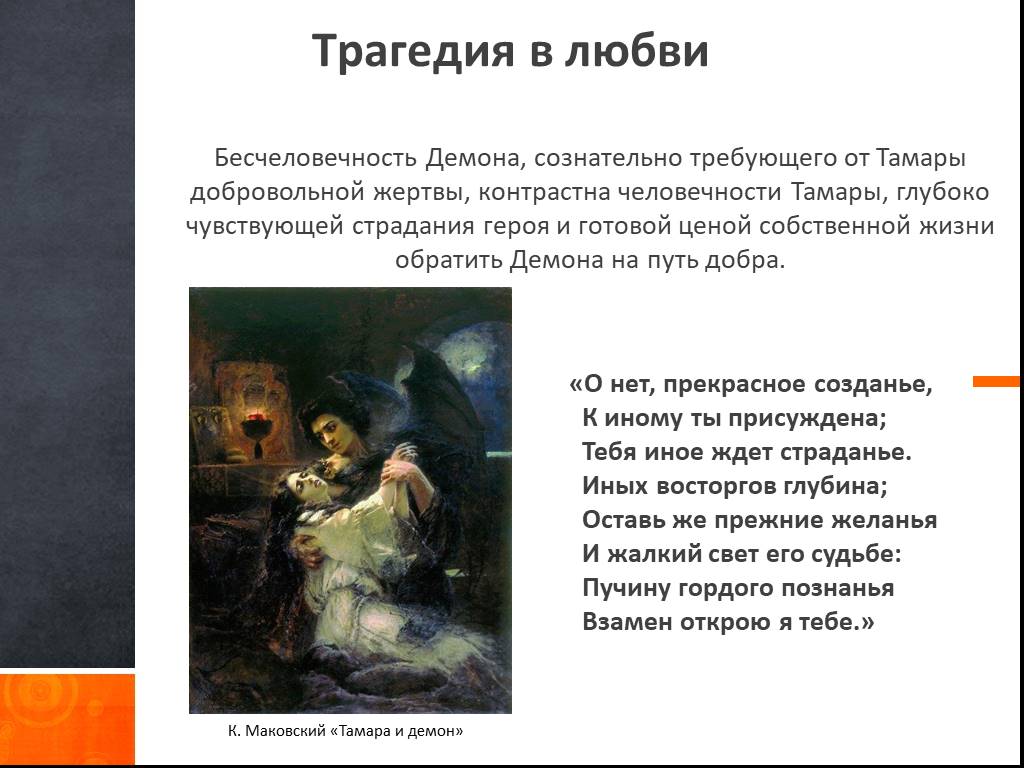 Трагедия в любви

Бесчеловечность Демона, сознательно требующего от Тамары добровольной жертвы, контрастна человечности Тамары, глубоко чувствующей страдания героя и готовой ценой собственной жизни обратить Демона на путь добра.

«О нет, прекрасное созданье,
К иному ты присуждена;
Тебя иное ждет страданье.
Иных восторгов глубина;
Оставь же прежние желанья
И жалкий свет его судьбе:
Пучину гордого познанья
Взамен открою я тебе.»

К. Маковский «Тамара и демон»